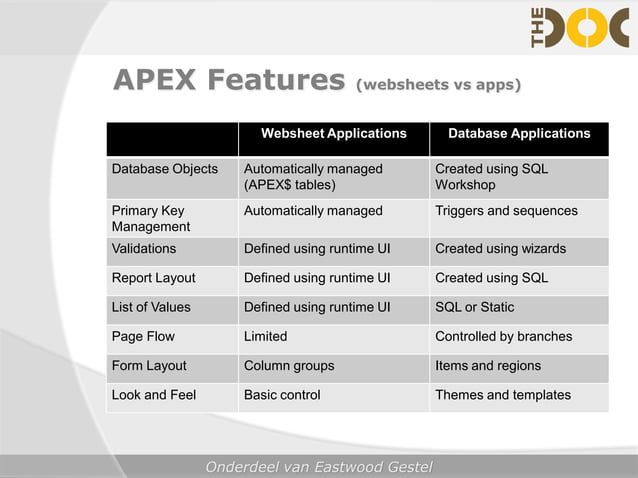 THE DOC

APEX Features (websheets vs apps)

| | Websheet Applications | Database Applications |
|---|---|---|
| Database Objects | Automatically managed (APEX$ tables) | Created using SQL Workshop |
| Primary Key Management | Automatically managed | Triggers and sequences |
| Validations | Defined using runtime UI | Created using wizards |
| Report Layout | Defined using runtime UI | Created using SQL |
| List of Values | Defined using runtime UI | SQL or Static |
| Page Flow | Limited | Controlled by branches |
| Form Layout | Column groups | Items and regions |
| Look and Feel | Basic control | Themes and templates |

Onderdeel van Eastwood Gestel